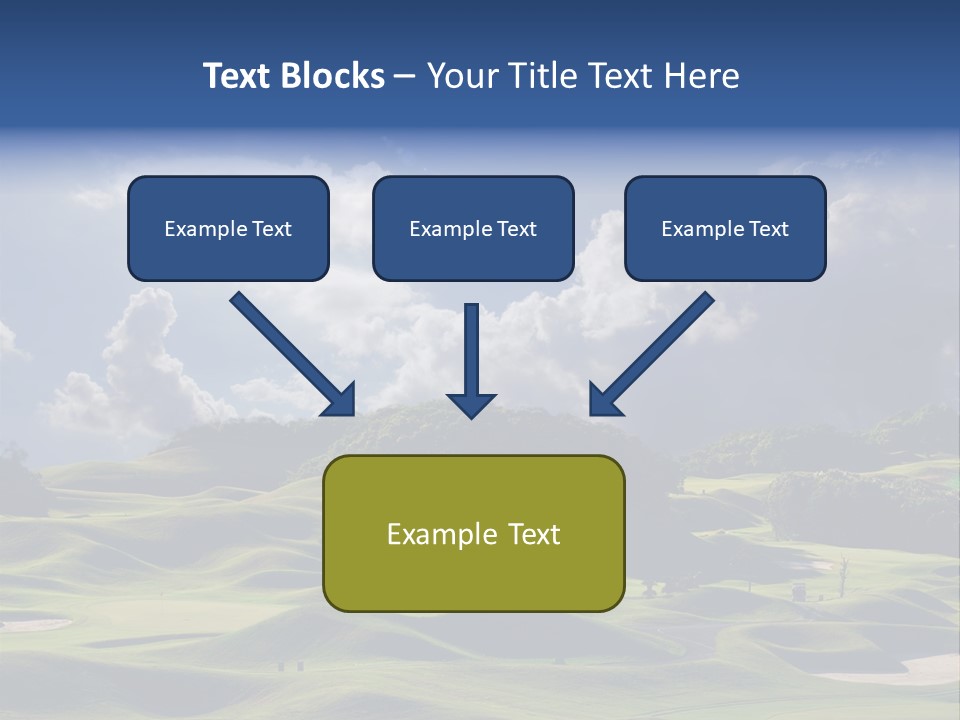 Text Blocks – Your Title Text Here

Example Text

Example Text

Example Text

Example Text